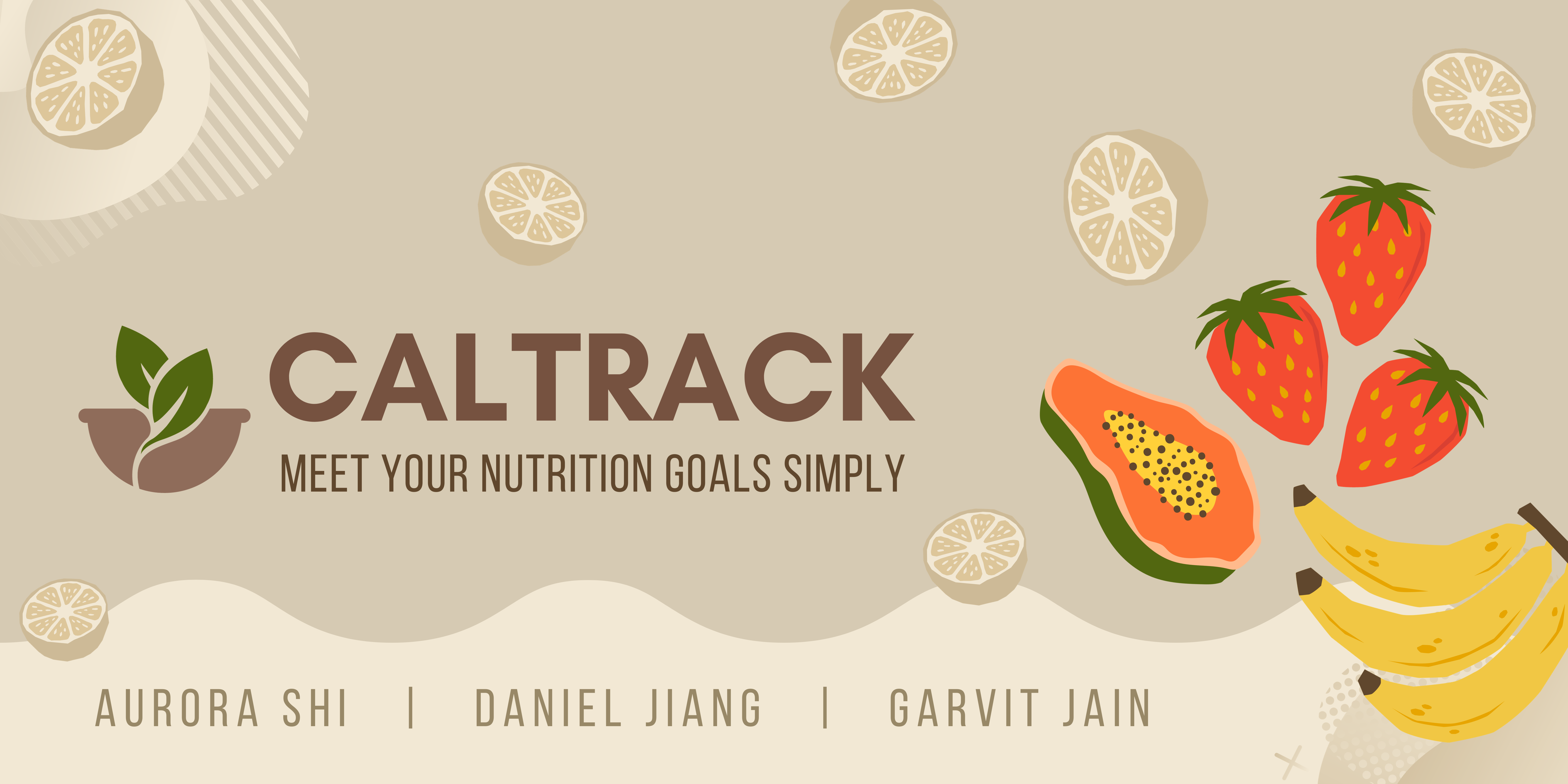 CALTRACK
MEET YOUR NUTRITION GOALS SIMPLY

AURORA SHI | DANIEL JIANG | GARVIT JAIN